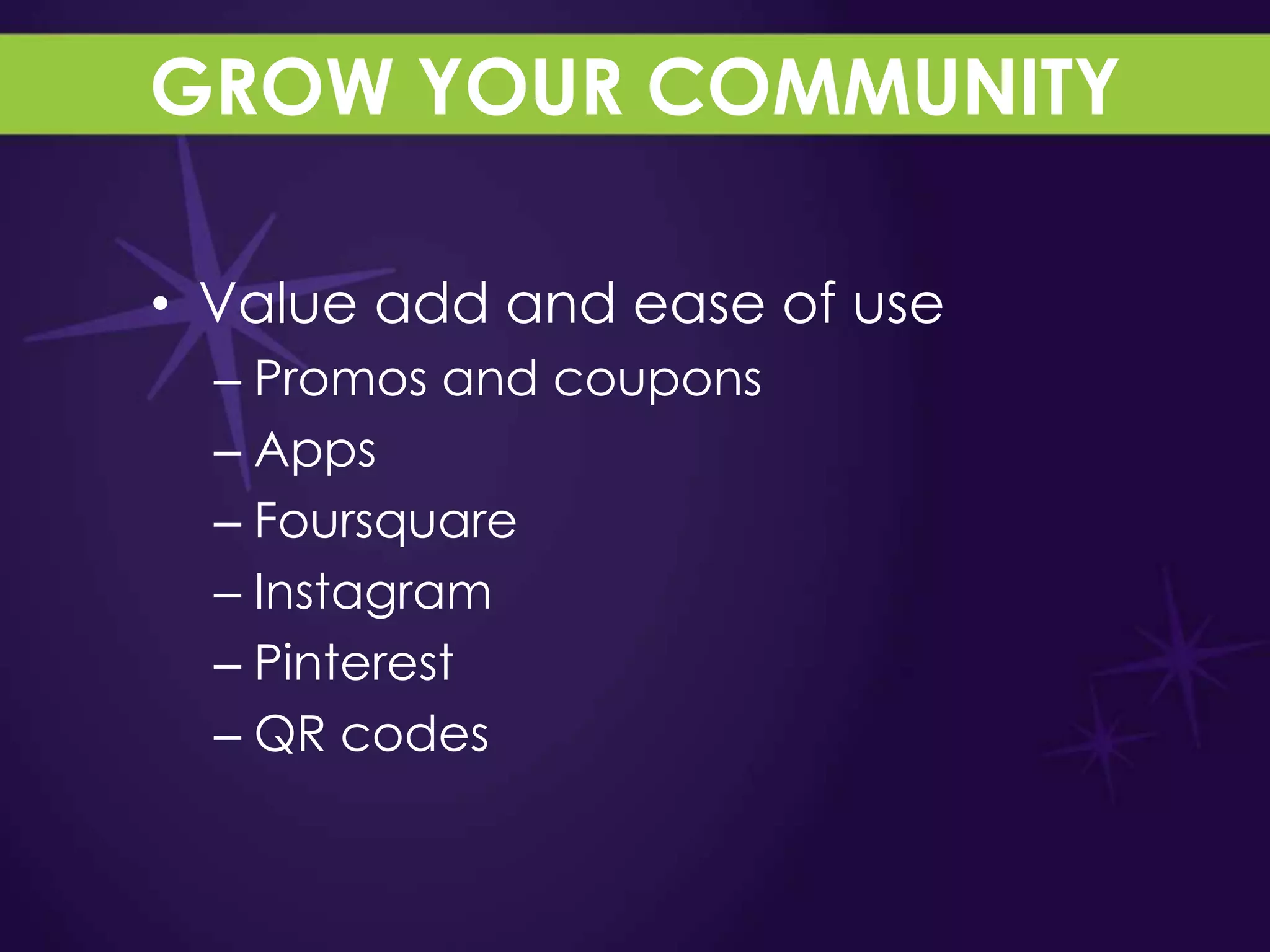 GROW YOUR COMMUNITY

• Value add and ease of use
– Promos and coupons
– Apps
– Foursquare
– Instagram
– Pinterest
– QR codes